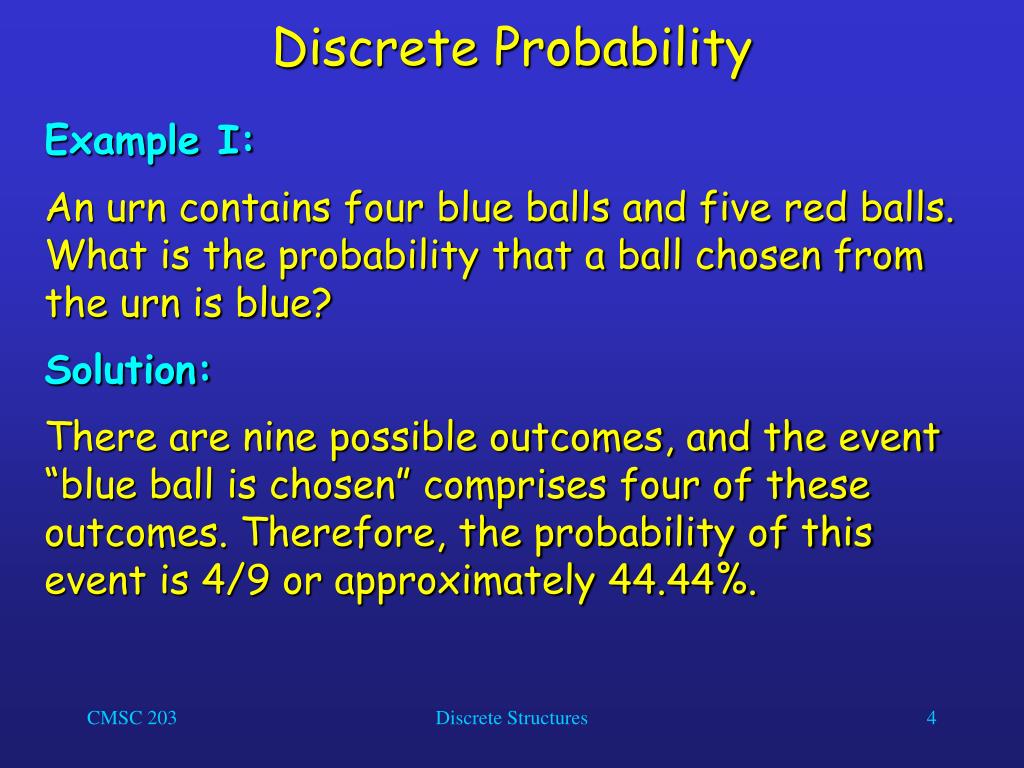 Discrete Probability

Example I:

An urn contains four blue balls and five red balls. What is the probability that a ball chosen from the urn is blue?

Solution:

There are nine possible outcomes, and the event “blue ball is chosen” comprises four of these outcomes. Therefore, the probability of this event is 4/9 or approximately 44.44%.

CMSC 203

Discrete Structures

4